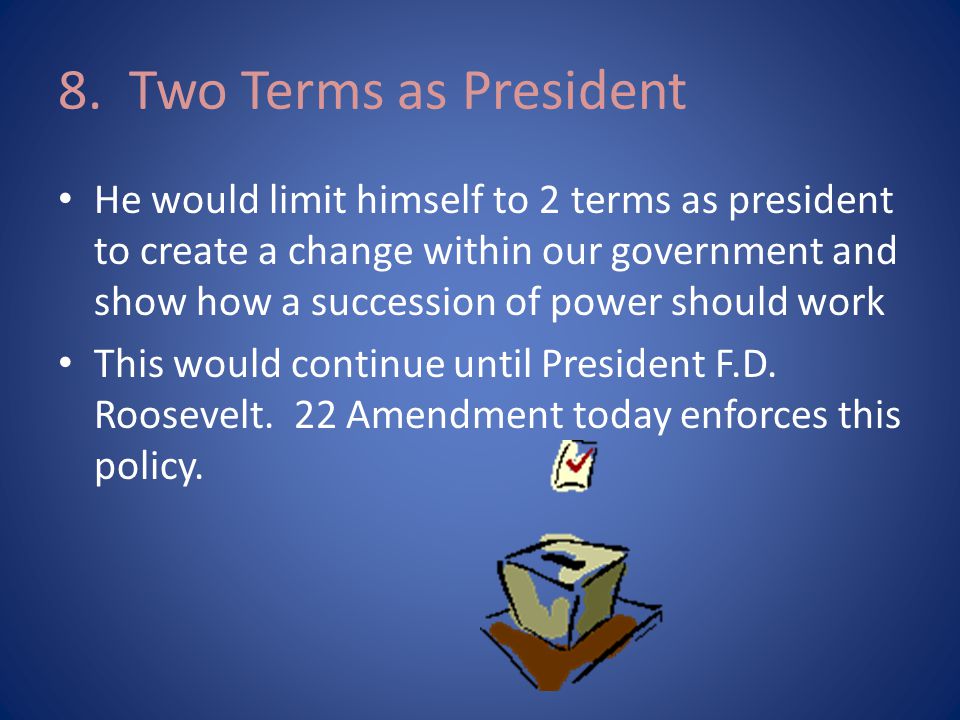 8. Two Terms as President

• He would limit himself to 2 terms as president to create a change within our government and show how a succession of power should work

• This would continue until President F.D. Roosevelt. 22 Amendment today enforces this policy.